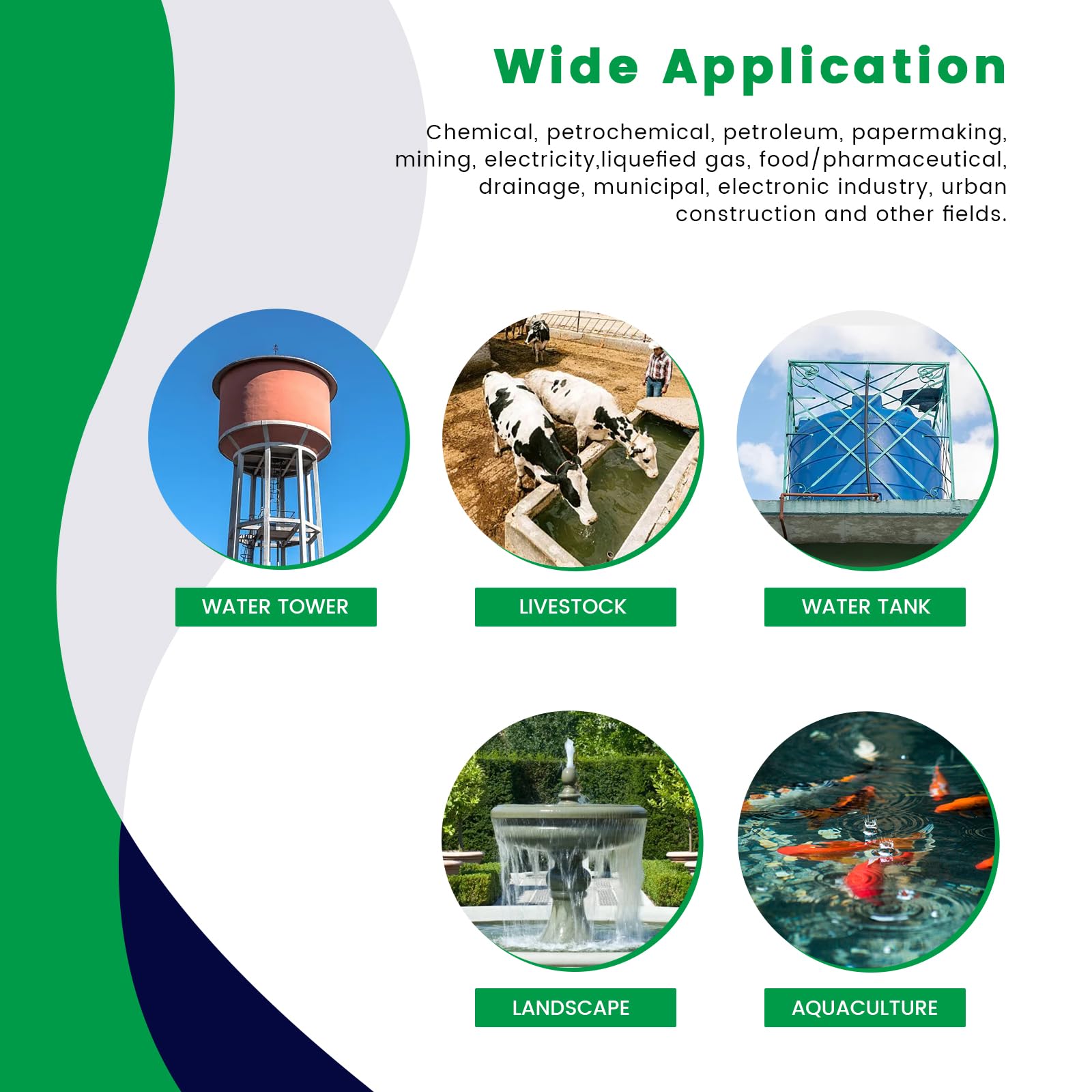 Wide Application

Chemical, petrochemical, petroleum, papermaking, mining, electricity,liquefied gas, food/pharmaceutical, drainage, municipal, electronic industry, urban construction and other fields.

WATER TOWER

LIVESTOCK

WATER TANK

LANDSCAPE

AQUACULTURE